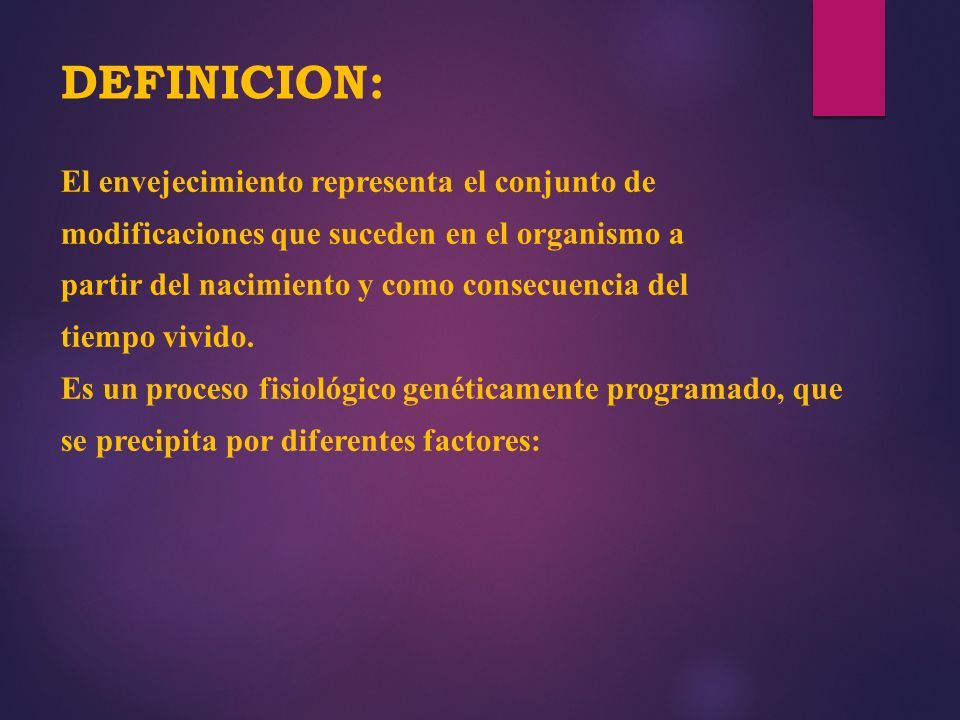 DEFINICION:

El envejecimiento representa el conjunto de modificaciones que suceden en el organismo a partir del nacimiento y como consecuencia del tiempo vivido.
Es un proceso fisiológico genéticamente programado, que se precipita por diferentes factores: